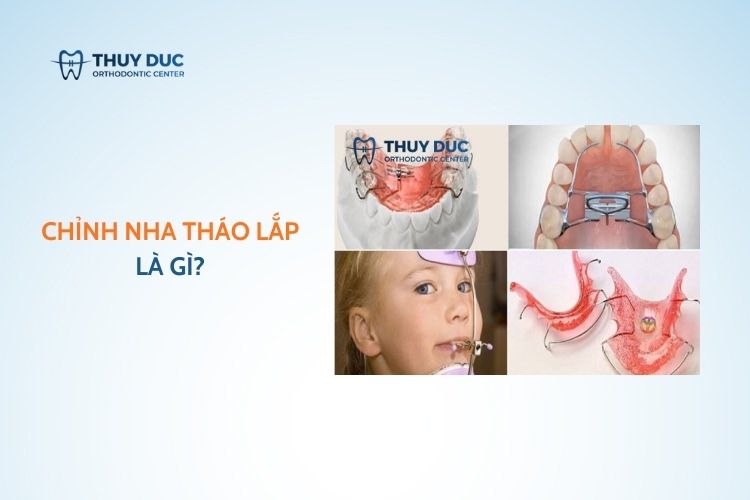 THUY DUC
ORTHODONTIC CENTER

CHỈNH NHA THÁO LẮP
LÀ GÌ?

THUY DUC
ORTHODONTIC CENTER